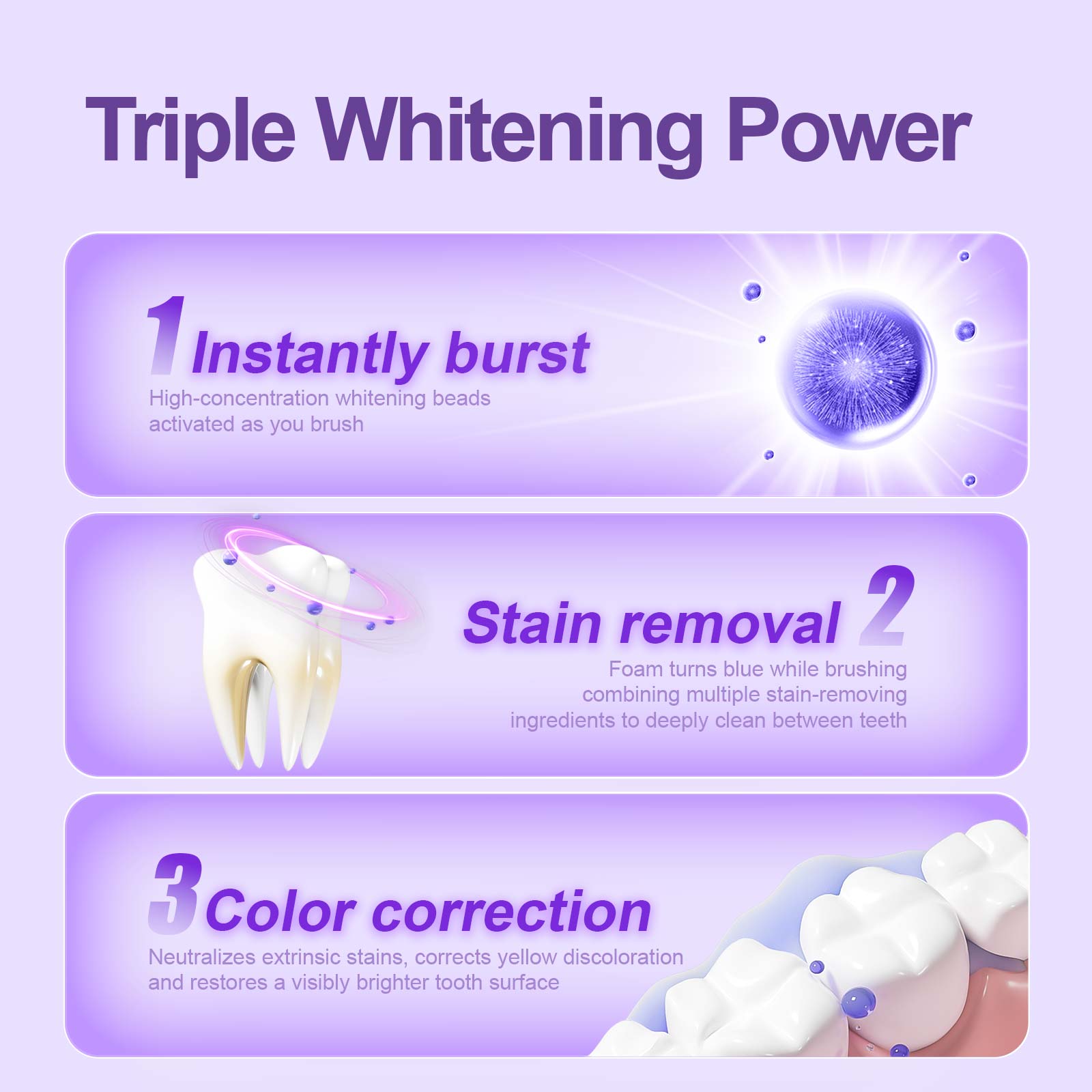 Triple Whitening Power

1 Instantly burst
High-concentration whitening beads activated as you brush

Stain removal 2
Foam turns blue while brushing combining multiple stain-removing ingredients to deeply clean between teeth

3 Color correction
Neutralizes extrinsic stains, corrects yellow discoloration and restores a visibly brighter tooth surface